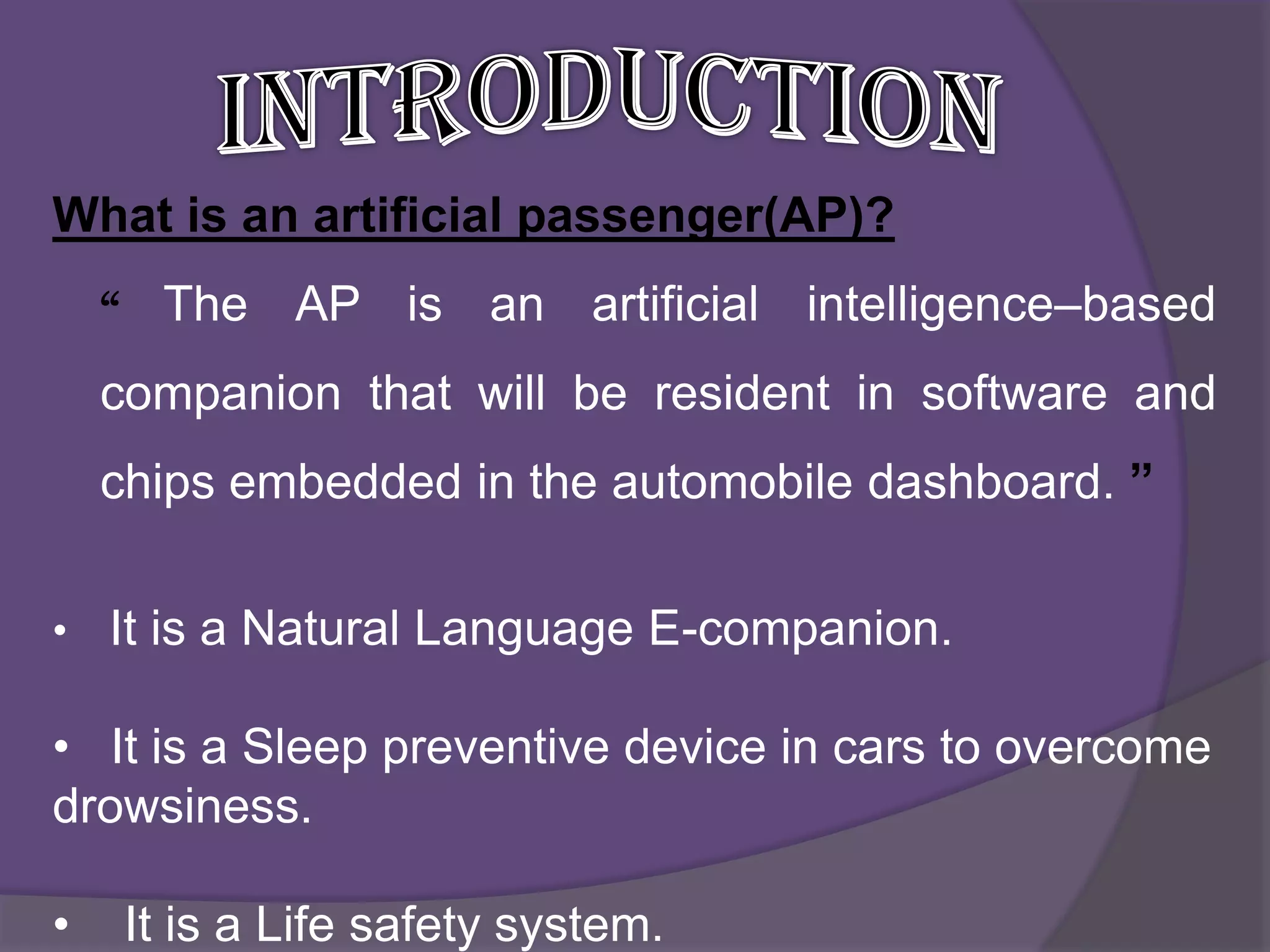 INTRODUCTION

What is an artificial passenger(AP)?

“ The AP is an artificial intelligence–based companion that will be resident in software and chips embedded in the automobile dashboard. ”

• It is a Natural Language E-companion.

• It is a Sleep preventive device in cars to overcome drowsiness.

• It is a Life safety system.